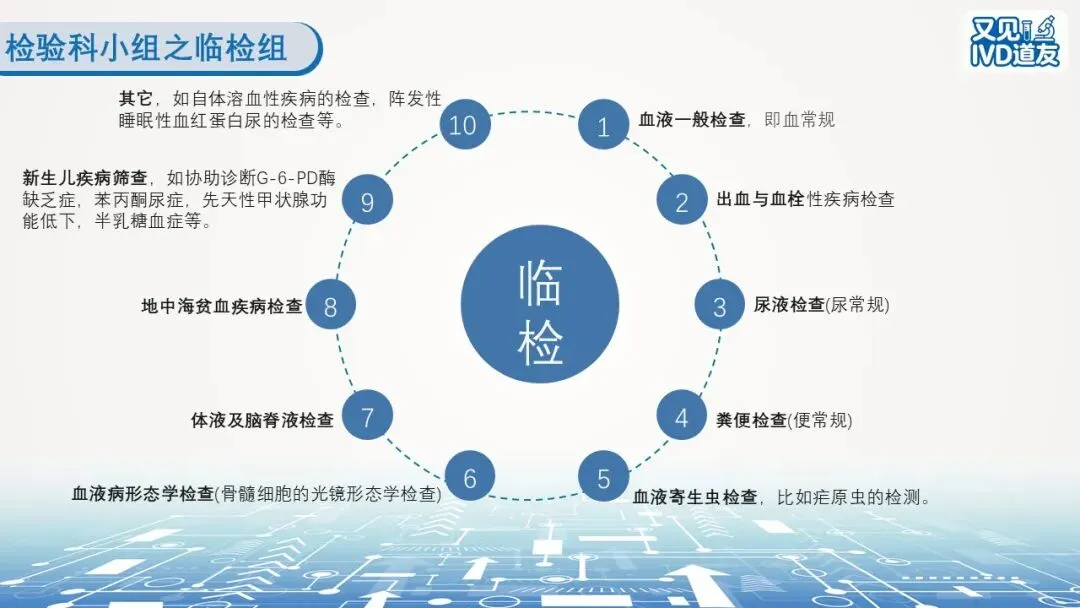 检验科小组之临检组

又见IVD道友

临检

1 血液一般检查，即血常规

2 出血与血栓性疾病检查

3 尿液检查(尿常规)

4 粪便检查(便常规)

5 血液寄生虫检查，比如疟原虫的检测。

6 血液病形态学检查(骨髓细胞的光镜形态学检查)

7 体液及脑脊液检查

8 地中海贫血疾病检查

9 新生儿疾病筛查，如协助诊断G-6-PD酶缺乏症，苯丙酮尿症，先天性甲状腺功能低下，半乳糖血症等。

10 其它，如自体溶血性疾病的检查，阵发性睡眠性血红蛋白尿的检查等。